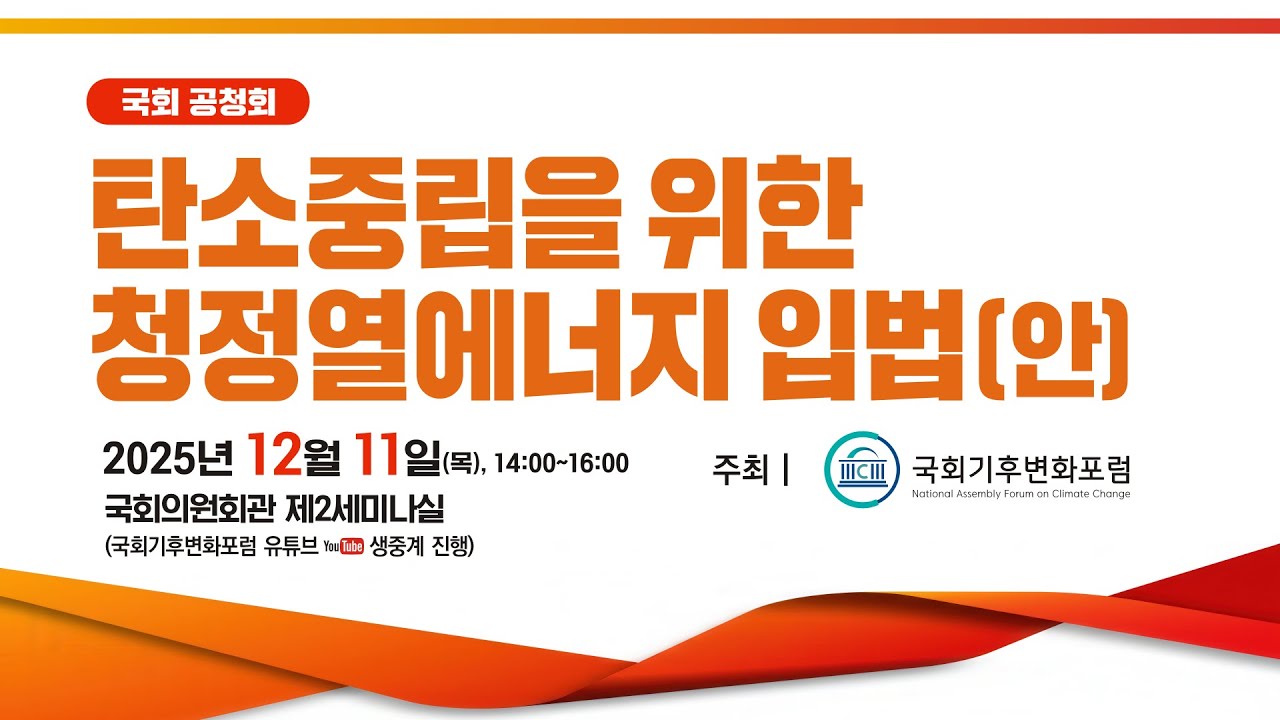 국회 공청회

탄소중립을 위한 청정열에너지 입법(안)

2025년 12월 11일(목), 14:00~16:00

국회의원회관 제2세미나실

(국회기후변화포럼 유튜브 YouTube 생중계 진행)

주최 |

국회기후변화포럼
National Assembly Forum on Climate Change